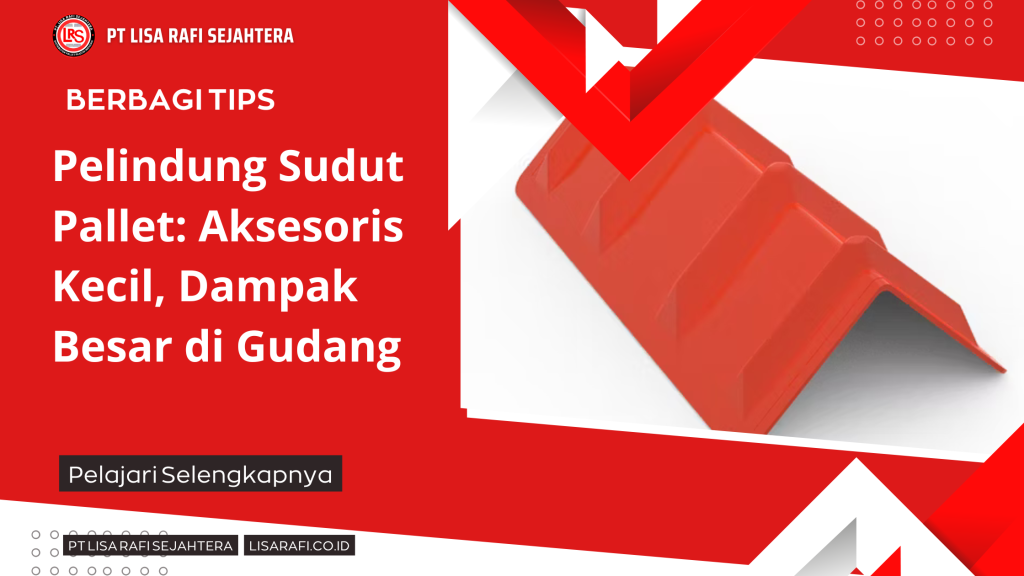 LRS
PT LISA RAFI SEJAHTERA

BERBAGI TIPS

Pelindung Sudut Pallet: Aksesoris Kecil, Dampak Besar di Gudang

Pelajari Selengkapnya

PT LISA RAFI SEJAHTERA LISARAFI.CO.ID